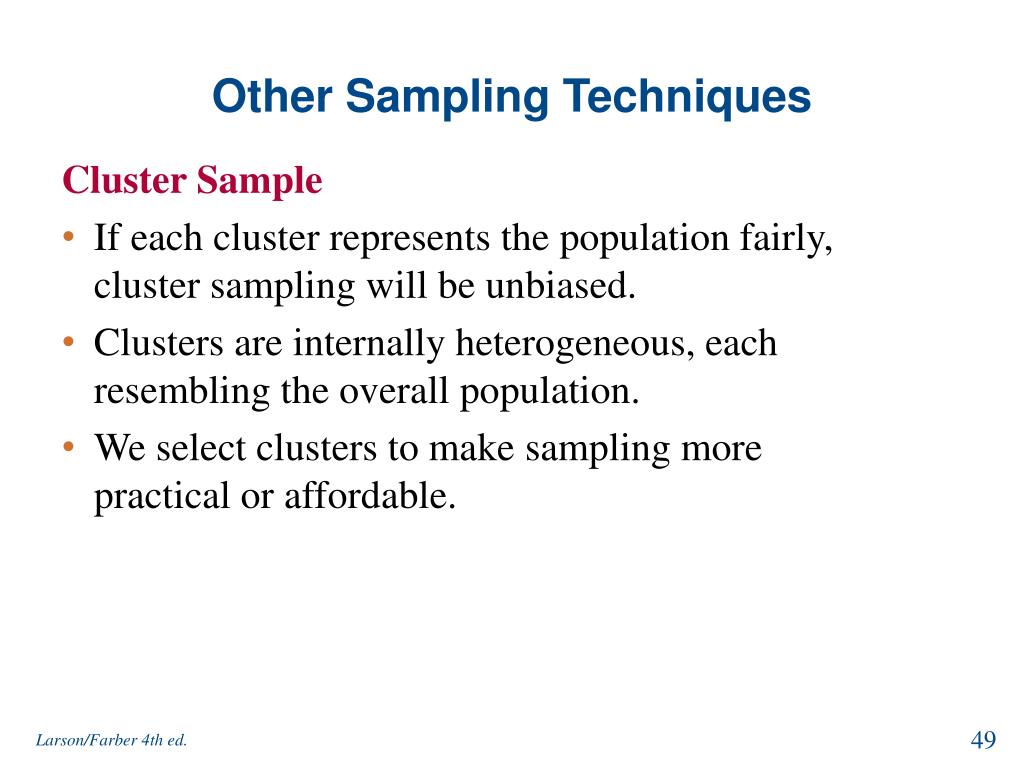 Other Sampling Techniques

Cluster Sample

• If each cluster represents the population fairly, cluster sampling will be unbiased.
• Clusters are internally heterogeneous, each resembling the overall population.
• We select clusters to make sampling more practical or affordable.

Larson/Farber 4th ed.

49